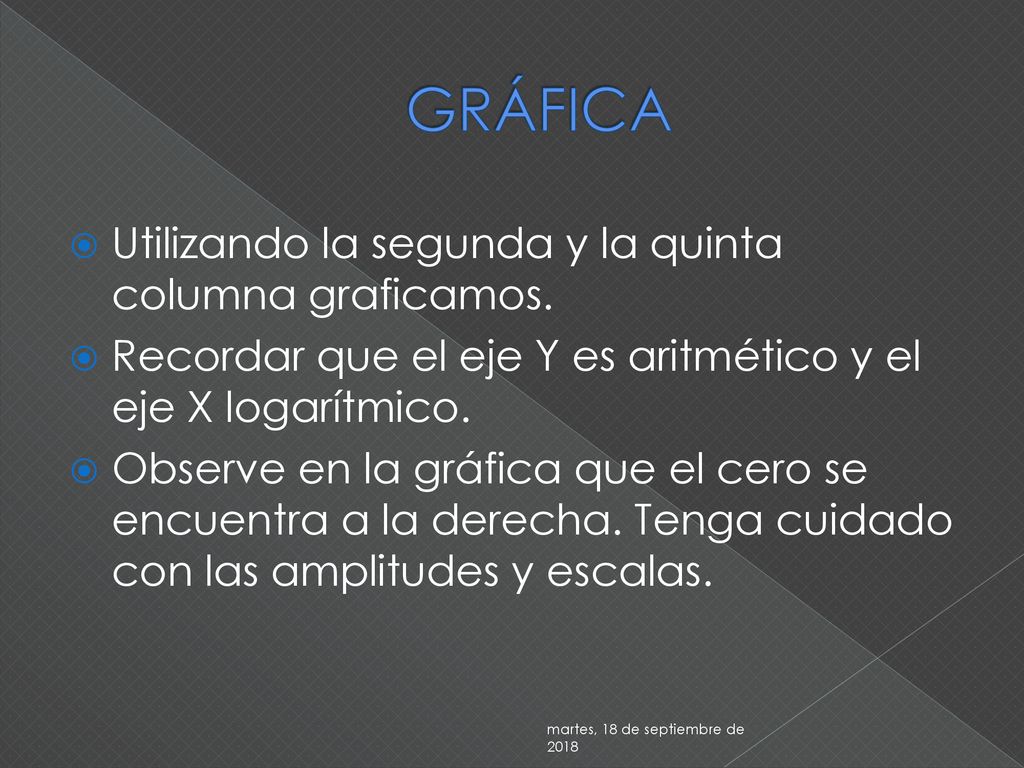 GRÁFICA

Utilizando la segunda y la quinta columna graficamos.

Recordar que el eje Y es aritmético y el eje X logarítmico.

Observe en la gráfica que el cero se encuentra a la derecha. Tenga cuidado con las amplitudes y escalas.

martes, 18 de septiembre de 2018